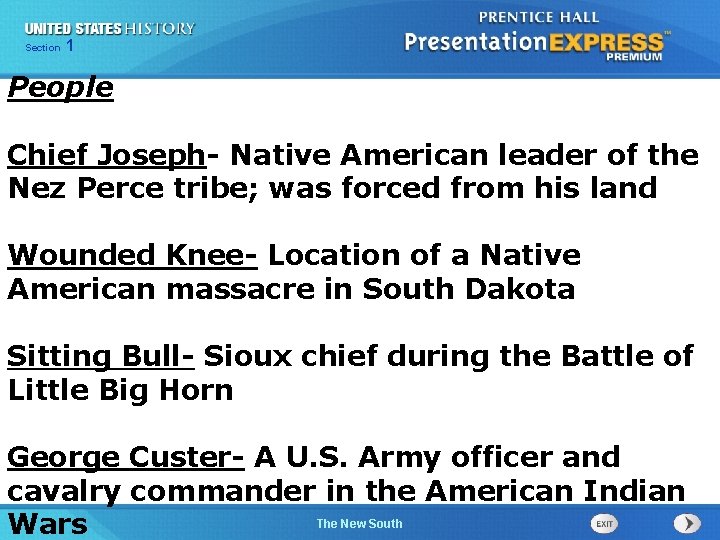 UNITED STATES HISTORY
Section 1

PRENTICE HALL
PresentationEXPRESS™
PREMIUM

People

Chief Joseph- Native American leader of the Nez Perce tribe; was forced from his land

Wounded Knee- Location of a Native American massacre in South Dakota

Sitting Bull- Sioux chief during the Battle of Little Big Horn

George Custer- A U.S. Army officer and cavalry commander in the American Indian Wars

The New South

EXIT